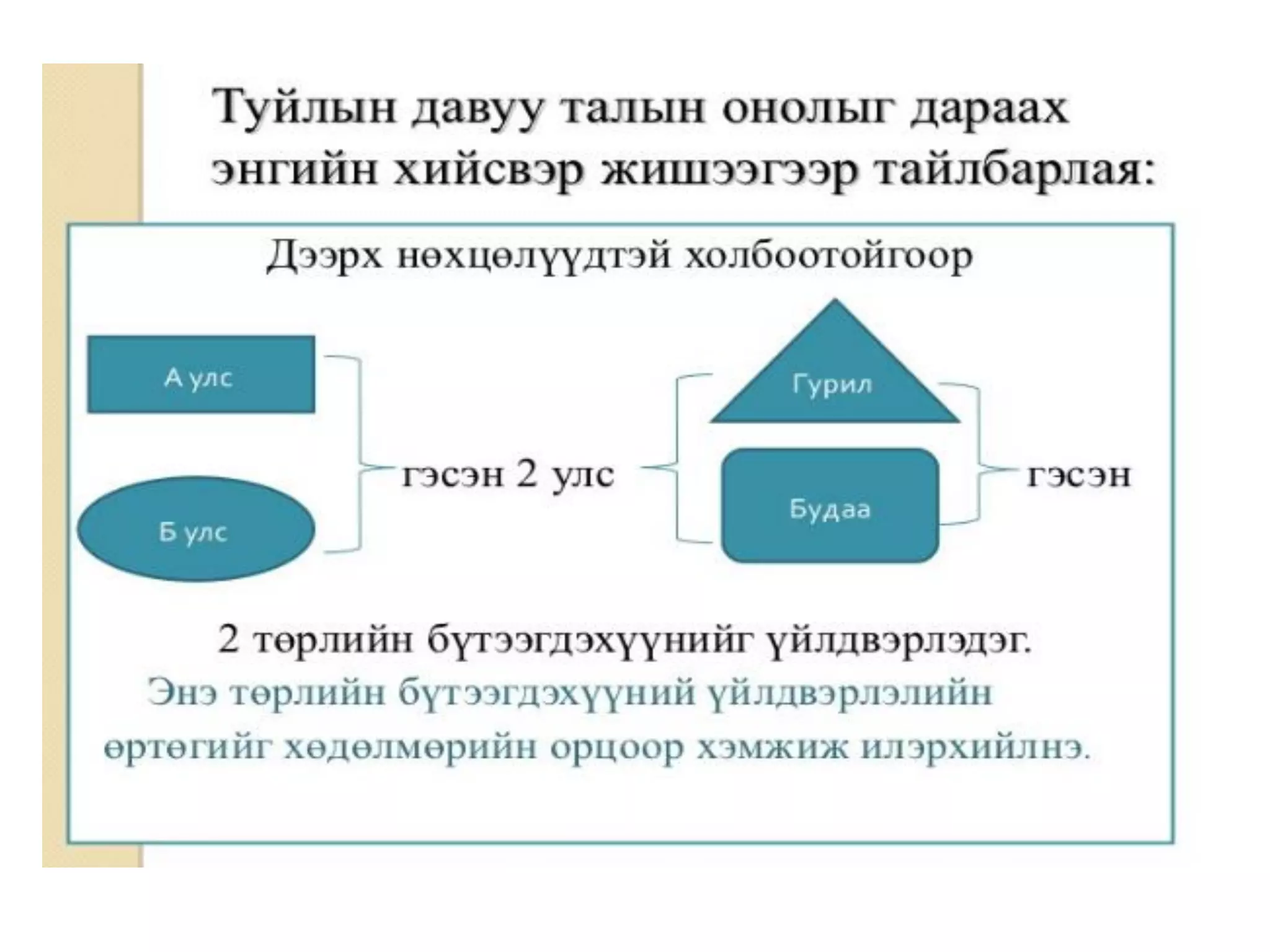 Туйлын давуу талын онолыг дараах энгийн хийсвэр жишээгээр тайлбарлая:

Дээрх нөхцөлүүдтэй холбоотойгоор

А улс

Б улс

гэсэн 2 улс

Гурил

Будаа

гэсэн

2 төрлийн бүтээгдэхүүнийг үйлдвэрлэдэг.

Энэ төрлийн бүтээгдэхүүний үйлдвэрлэлийн өртөгийг хөдөлмөрийн орцоор хэмжиж илэрхийлнэ.